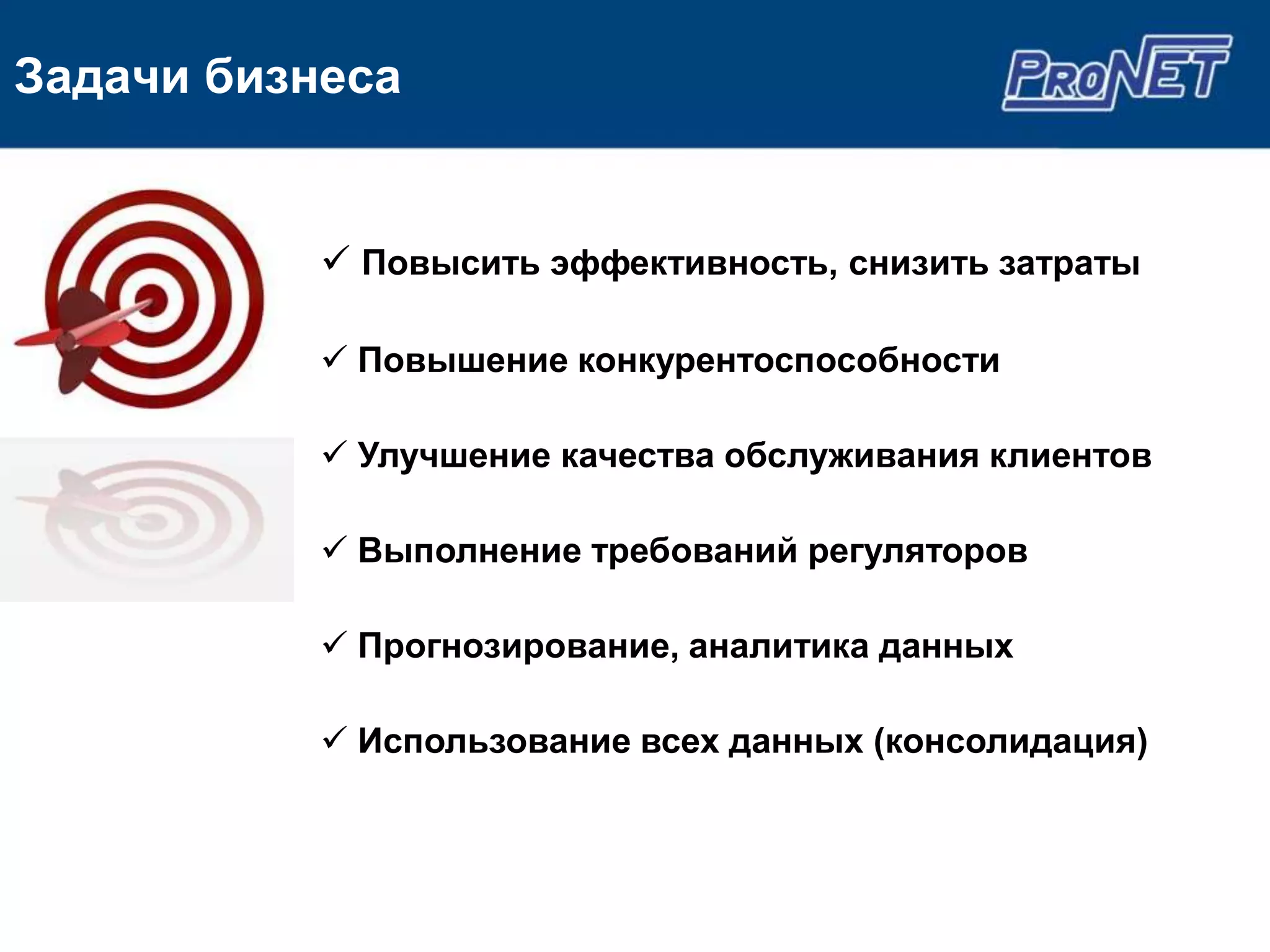 Задачи бизнеса

PRONET

✓ Повысить эффективность, снизить затраты

✓ Повышение конкурентоспособности

✓ Улучшение качества обслуживания клиентов

✓ Выполнение требований регуляторов

✓ Прогнозирование, аналитика данных

✓ Использование всех данных (консолидация)